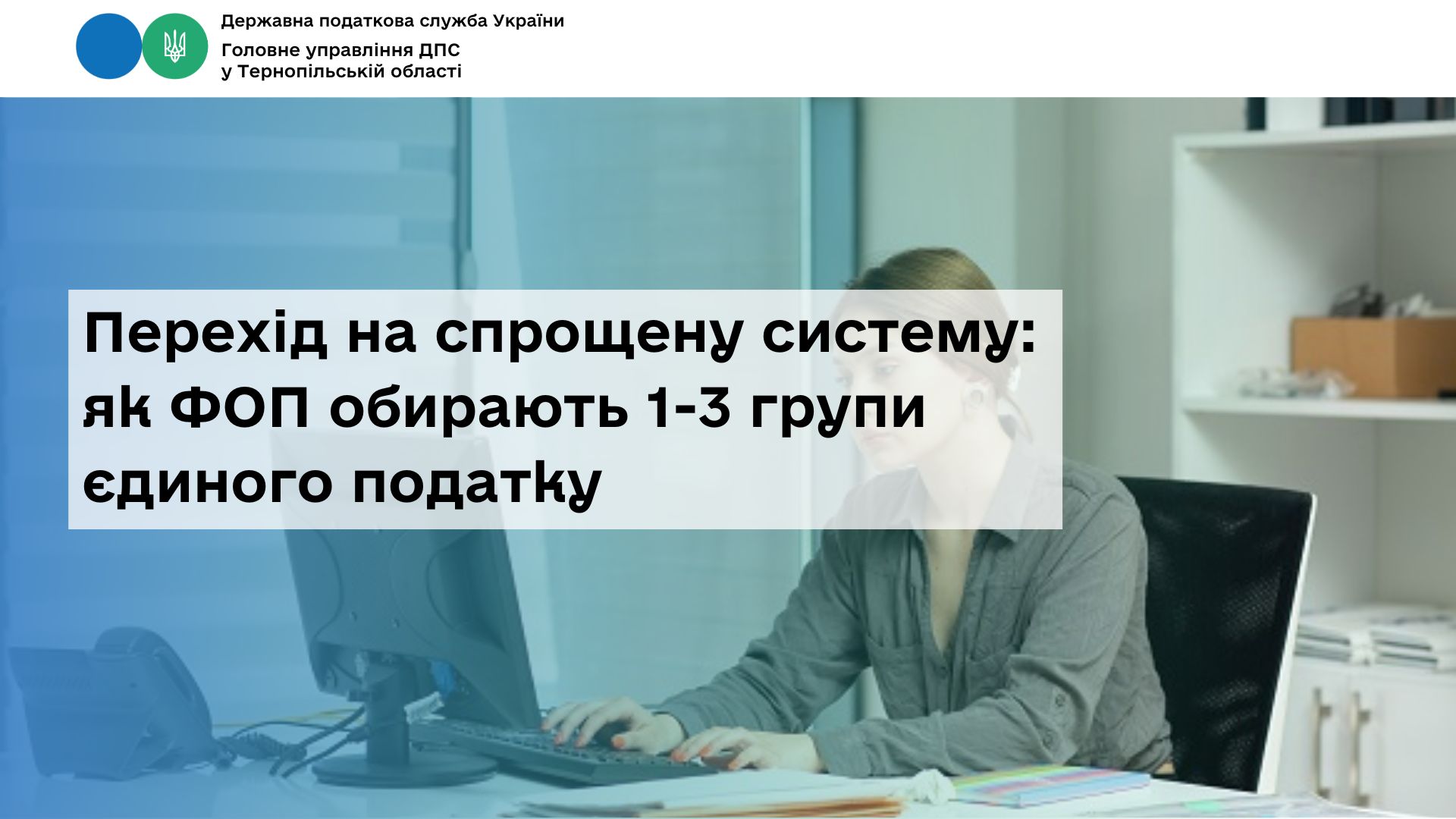 Державна податкова служба України
Головне управління ДПС у Тернопільській області

Перехід на спрощену систему: як ФОП обирають 1-3 групи єдиного податку